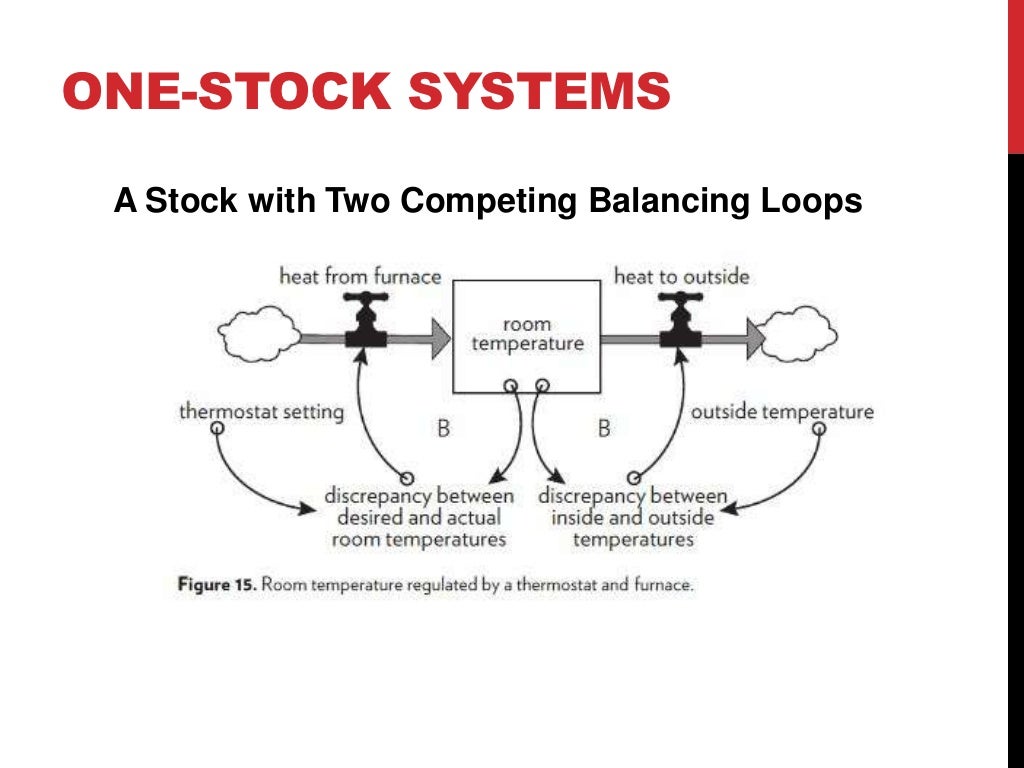 ONE-STOCK SYSTEMS

A Stock with Two Competing Balancing Loops

heat from furnace

room temperature

heat to outside

thermostat setting

B

B

outside temperature

discrepancy between desired and actual room temperatures

discrepancy between inside and outside temperatures

Figure 15. Room temperature regulated by a thermostat and furnace.